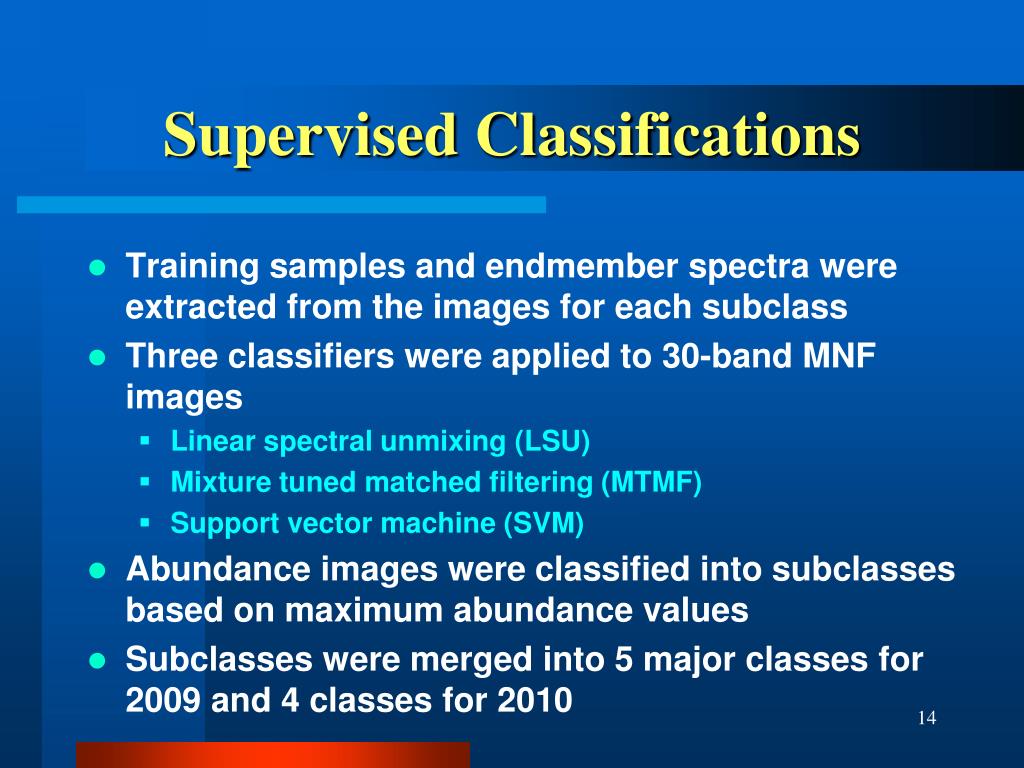 Supervised Classifications

- Training samples and endmember spectra were extracted from the images for each subclass
- Three classifiers were applied to 30-band MNF images
  - Linear spectral unmixing (LSU)
  - Mixture tuned matched filtering (MTMF)
  - Support vector machine (SVM)
- Abundance images were classified into subclasses based on maximum abundance values
- Subclasses were merged into 5 major classes for 2009 and 4 classes for 2010

14